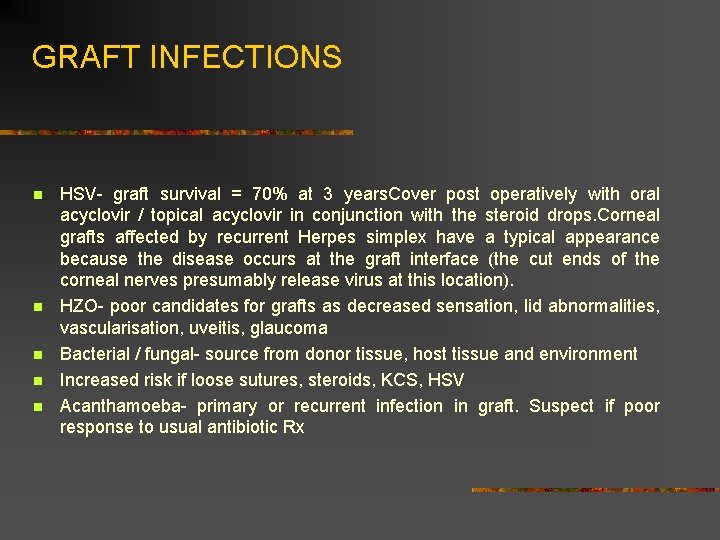 GRAFT INFECTIONS

- HSV- graft survival = 70% at 3 yearsCover post operatively with oral acyclovir / topical acyclovir in conjunction with the steroid drops.Corneal grafts affected by recurrent Herpes simplex have a typical appearance because the disease occurs at the graft interface (the cut ends of the corneal nerves presumably release virus at this location).
- HZO- poor candidates for grafts as decreased sensation, lid abnormalities, vascularisation, uveitis, glaucoma
- Bacterial / fungal- source from donor tissue, host tissue and environment
- Increased risk if loose sutures, steroids, KCS, HSV
- Acanthamoeba- primary or recurrent infection in graft. Suspect if poor response to usual antibiotic Rx